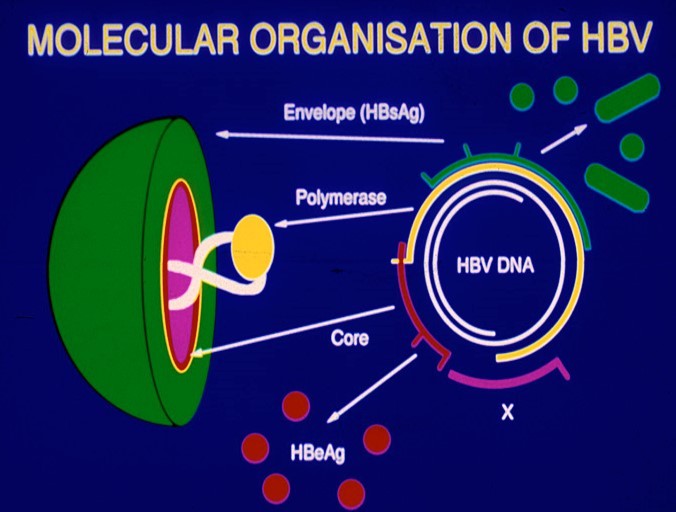 MOLECULAR ORGANISATION OF HBV

Envelope (HBsAg)

Polymerase

HBV DNA

Core

X

HBeAg